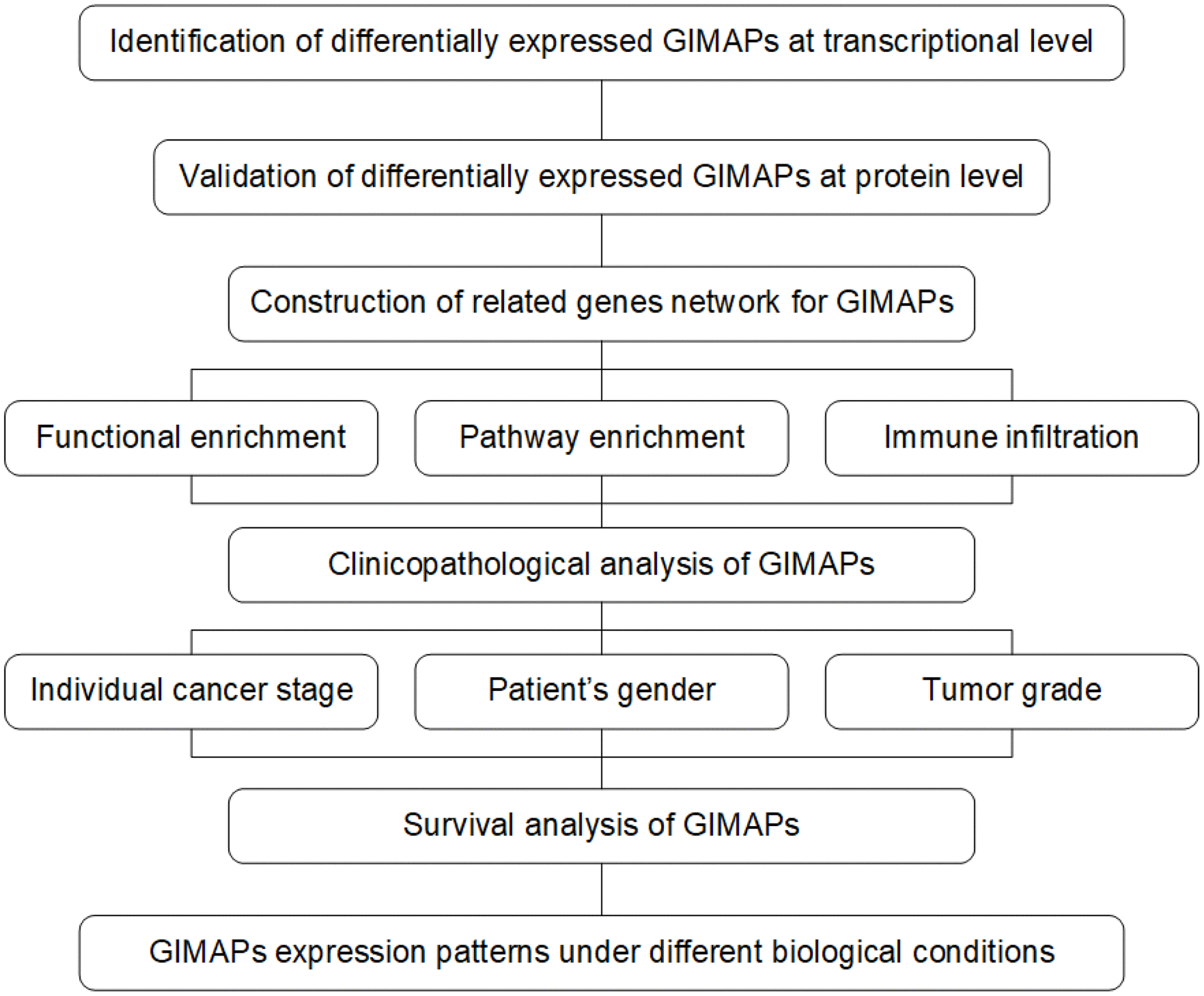 Identification of differentially expressed GIMAPs at transcriptional level

Validation of differentially expressed GIMAPs at protein level

Construction of related genes network for GIMAPs

Functional enrichment

Pathway enrichment

Immune infiltration

Clinicopathological analysis of GIMAPs

Individual cancer stage

Patient's gender

Tumor grade

Survival analysis of GIMAPs

GIMAPs expression patterns under different biological conditions